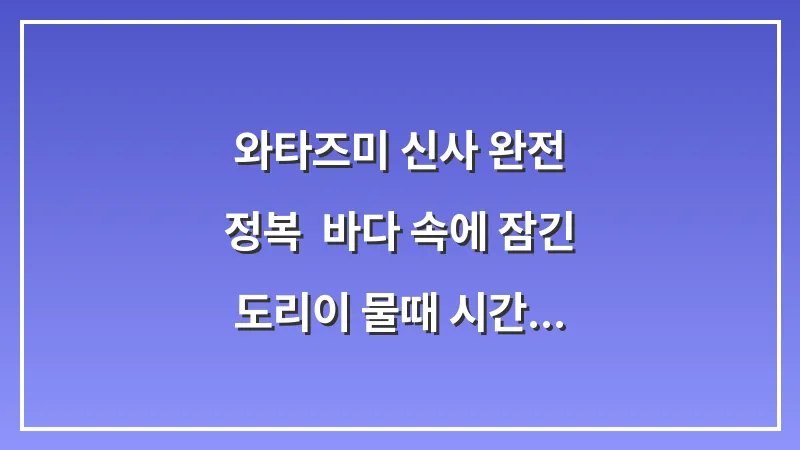 와타즈미 신사 완전 정복  바다 속에 잠긴 도리이 물때 시간...